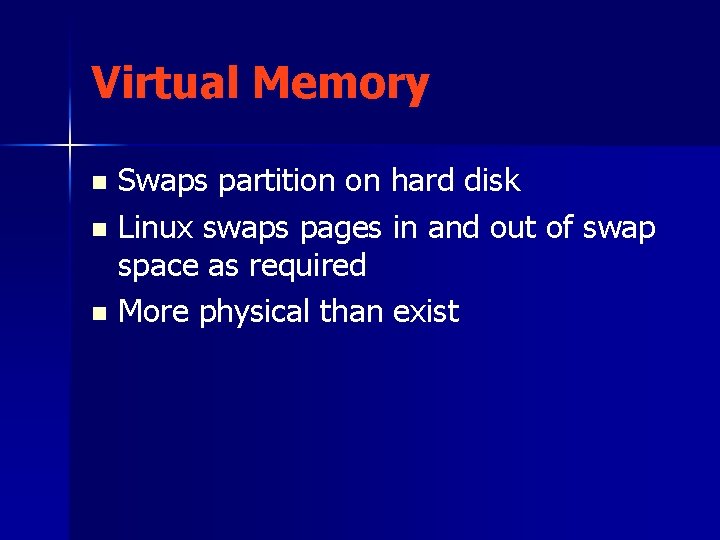 Virtual Memory

- Swaps partition on hard disk
- Linux swaps pages in and out of swap space as required
- More physical than exist